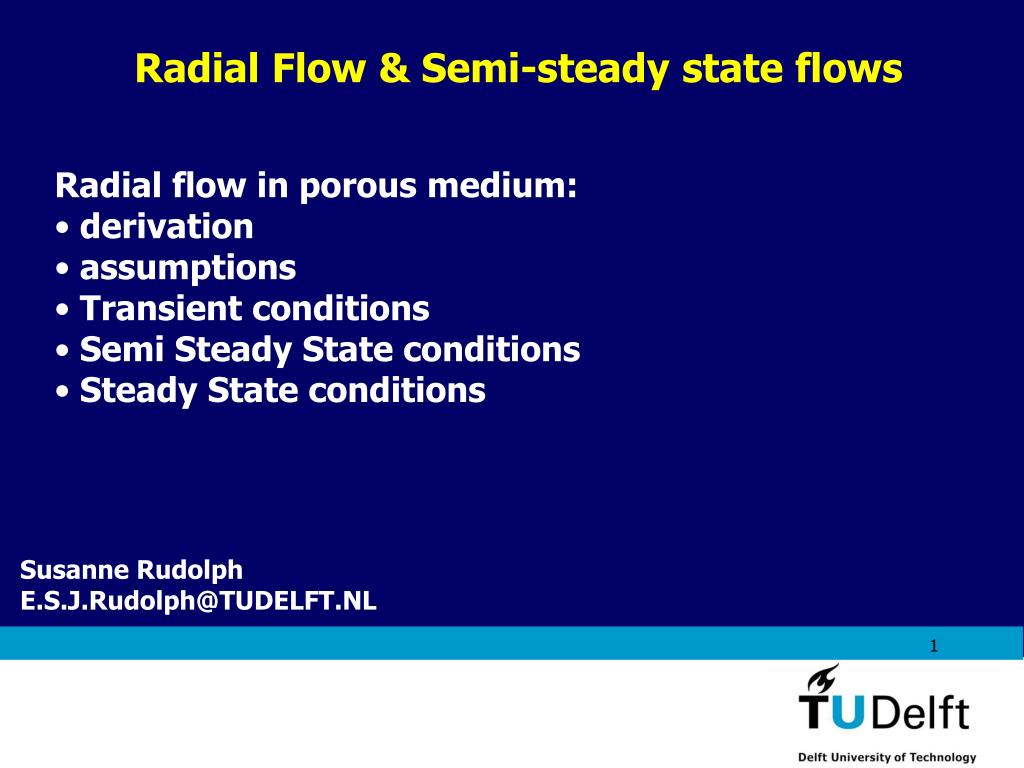 Radial Flow & Semi-steady state flows

Radial flow in porous medium:
• derivation
• assumptions
• Transient conditions
• Semi Steady State conditions
• Steady State conditions

Susanne Rudolph
E.S.J.Rudolph@TUDELFT.NL

1

TUDelft

Delft University of Technology